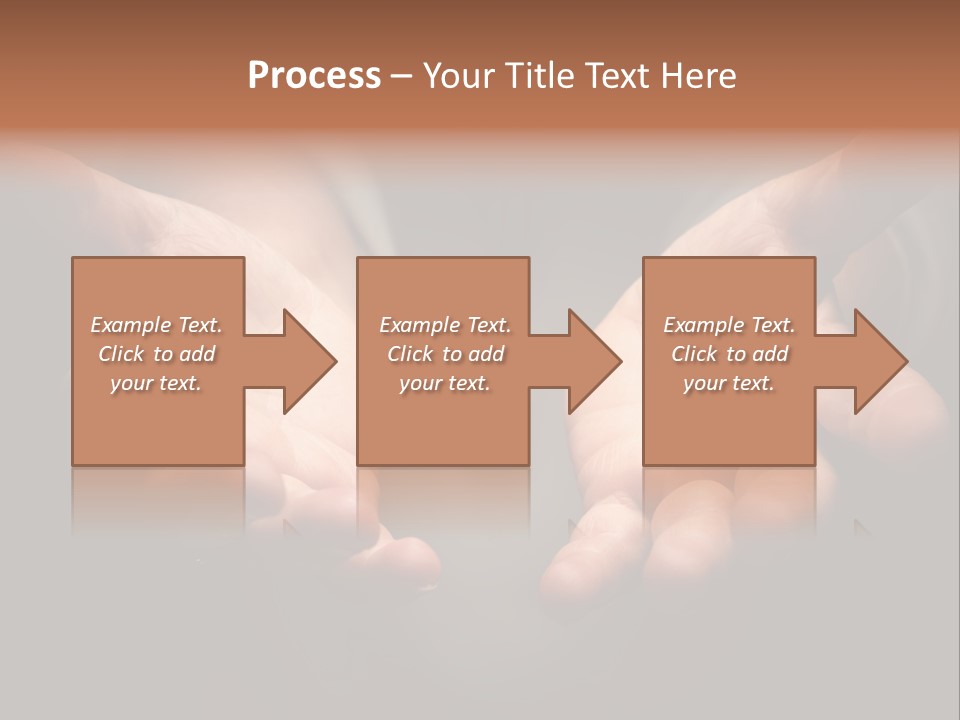 Process – Your Title Text Here

Example Text. Click to add your text.

Example Text. Click to add your text.

Example Text. Click to add your text.